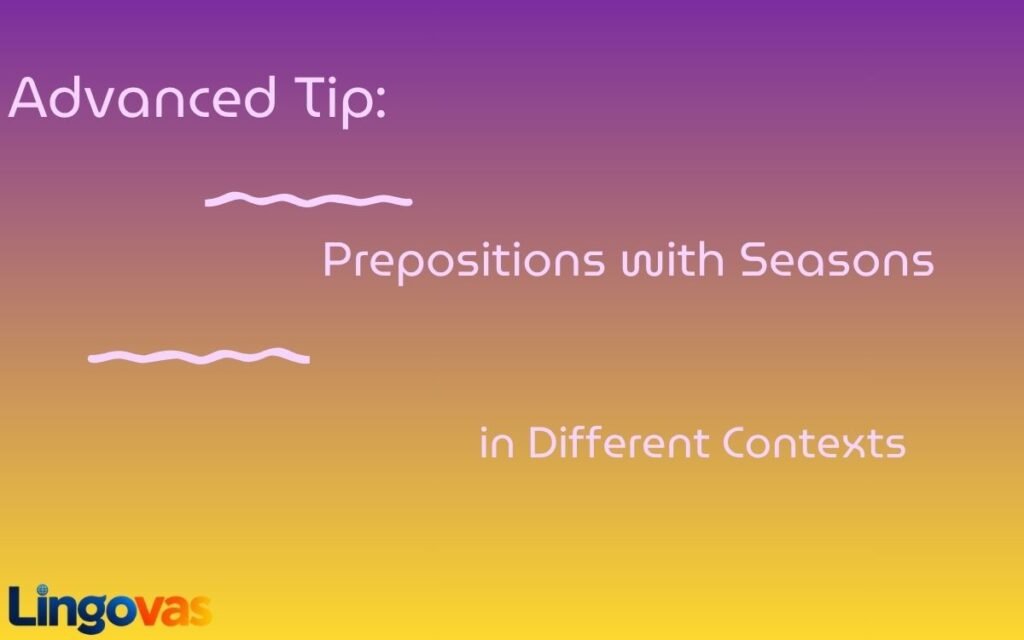 Advanced Tip:

Prepositions with Seasons

in Different Contexts

Lingovas